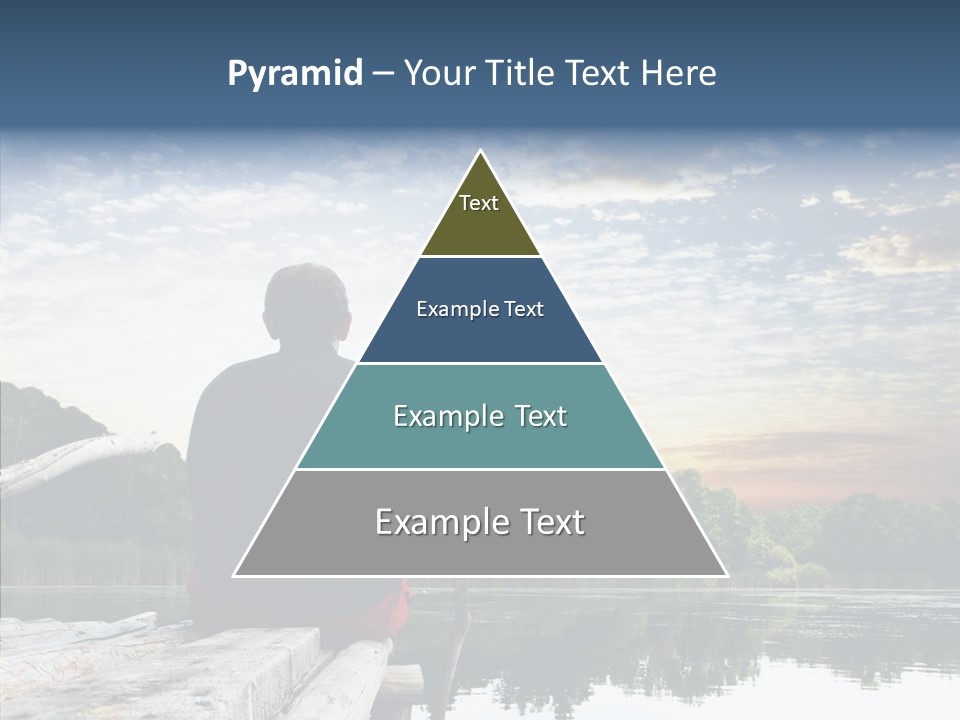 Pyramid – Your Title Text Here

Text

Example Text

Example Text

Example Text